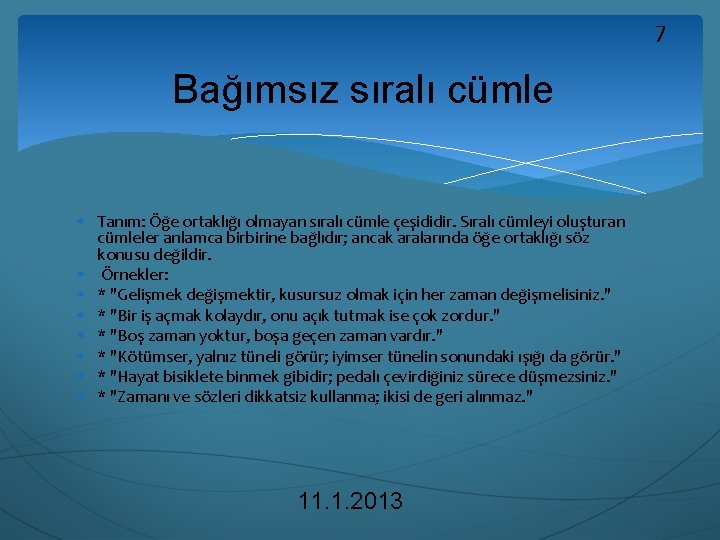 7

Bağımsız sıralı cümle

Tanım: Öğe ortaklığı olmayan sıralı cümle çeşididir. Sıralı cümleyi oluşturan cümleler anlamca birbirine bağlıdır; ancak aralarında öğe ortaklığı söz konusu değildir.
Örnekler:
* "Gelişmek değişmektir, kusursuz olmak için her zaman değişmelisiniz."
* "Bir iş açmak kolaydır, onu açık tutmak ise çok zordur."
* "Boş zaman yoktur, boşa geçen zaman vardır."
* "Kötümser, yalnız tüneli görür; iyimser tünelin sonundaki ışığı da görür."
* "Hayat bisiklete binmek gibidir; pedalı çevirdiğiniz sürece düşmezsiniz."
* "Zamanı ve sözleri dikkatsiz kullanma; ikisi de geri alınmaz."

11.1.2013